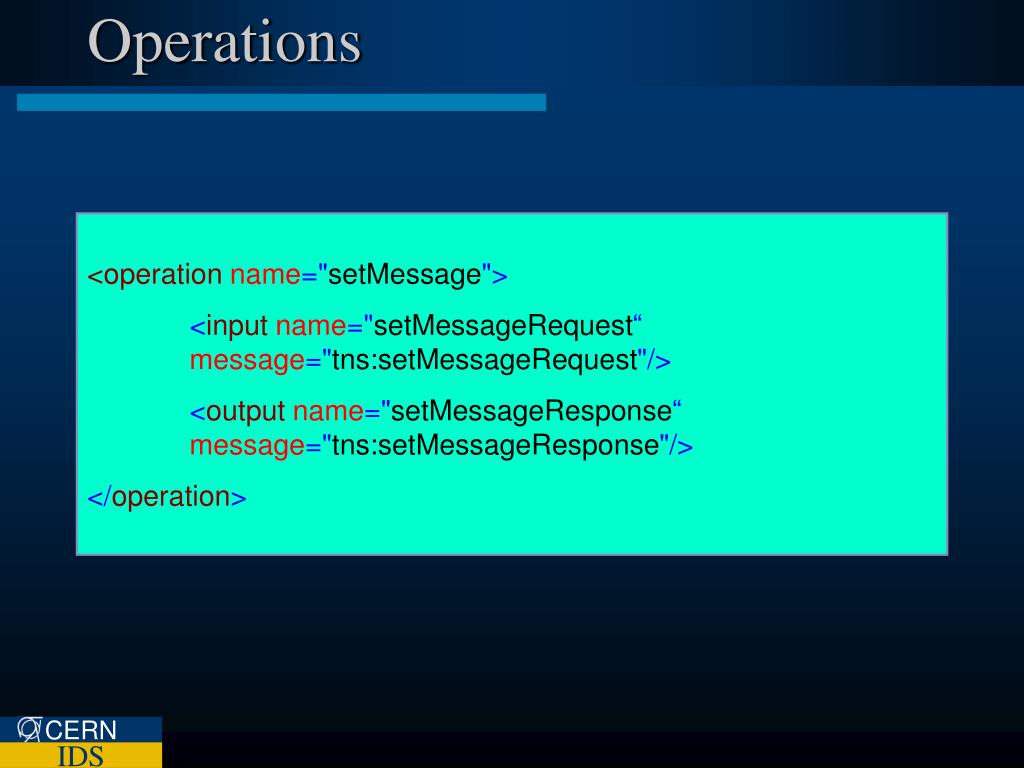 Operations

<operation name="setMessage">

<input name="setMessageRequest“ message="tns:setMessageRequest"/>

<output name="setMessageResponse“ message="tns:setMessageResponse"/>

</operation>

CERN
IDS